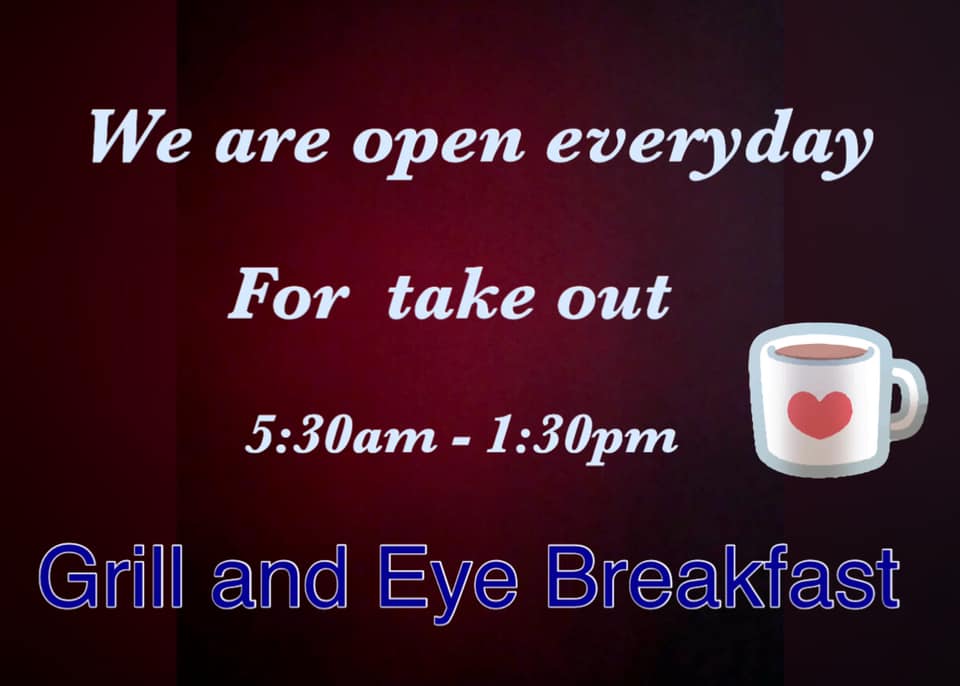 We are open everyday

For take out

5:30am - 1:30pm

Grill and Eye Breakfast